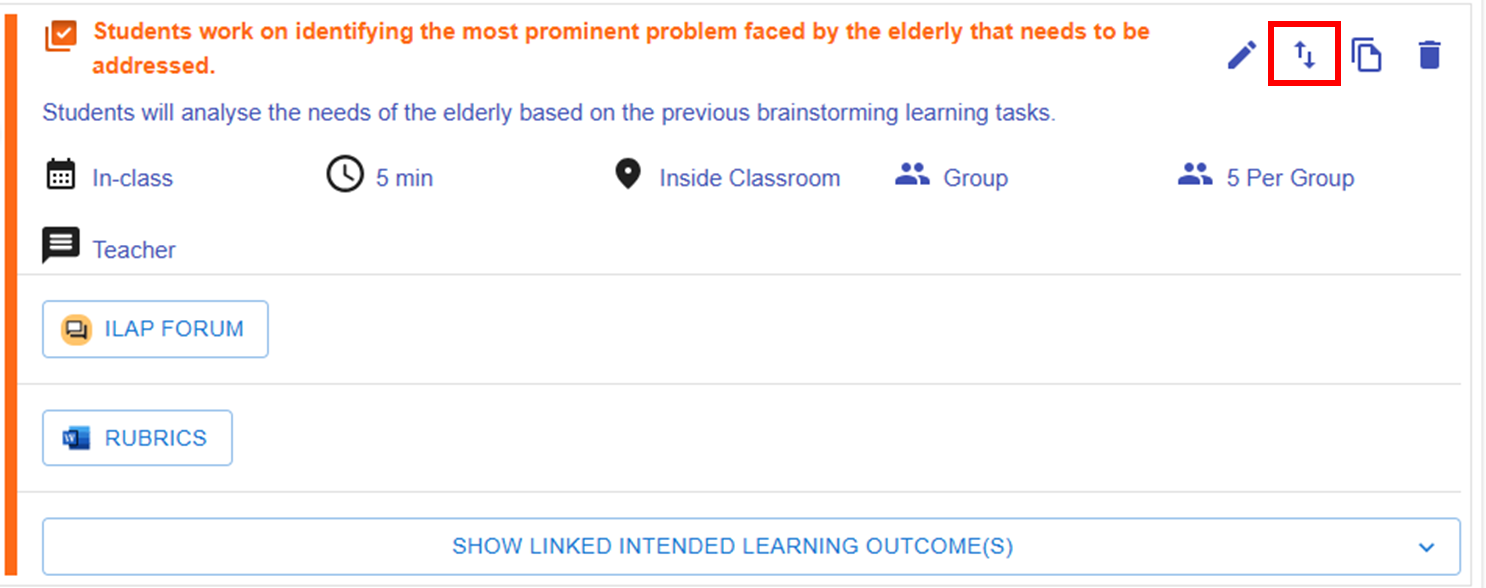 Students work on identifying the most prominent problem faced by the elderly that needs to be addressed.

Students will analyse the needs of the elderly based on the previous brainstorming learning tasks.

In-class 5 min Inside Classroom Group 5 Per Group

Teacher

ILAP FORUM

RUBRICS

SHOW LINKED INTENDED LEARNING OUTCOME(S)